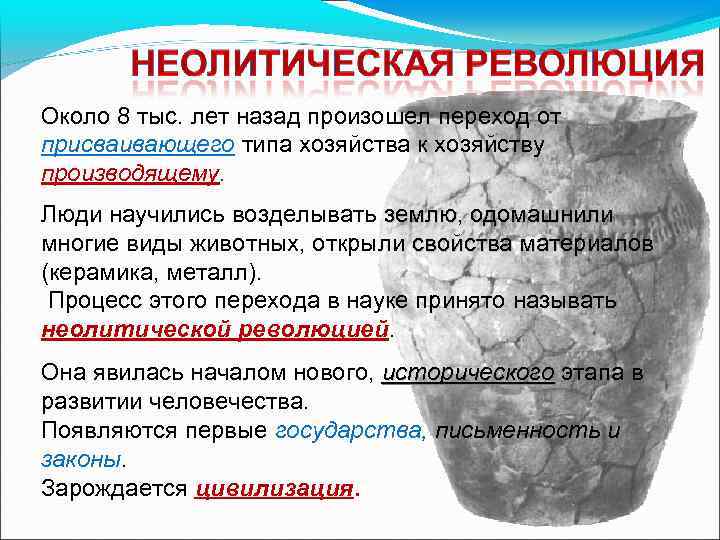 НЕОЛИТИЧЕСКАЯ РЕВОЛЮЦИЯ

Около 8 тыс. лет назад произошел переход от присваивающего типа хозяйства к хозяйству производящему.

Люди научились возделывать землю, одомашнили многие виды животных, открыли свойства материалов (керамика, металл).
Процесс этого перехода в науке принято называть неолитической революцией.

Она явилась началом нового, исторического этапа в развитии человечества.
Появляются первые государства, письменность и законы.
Зарождается цивилизация.